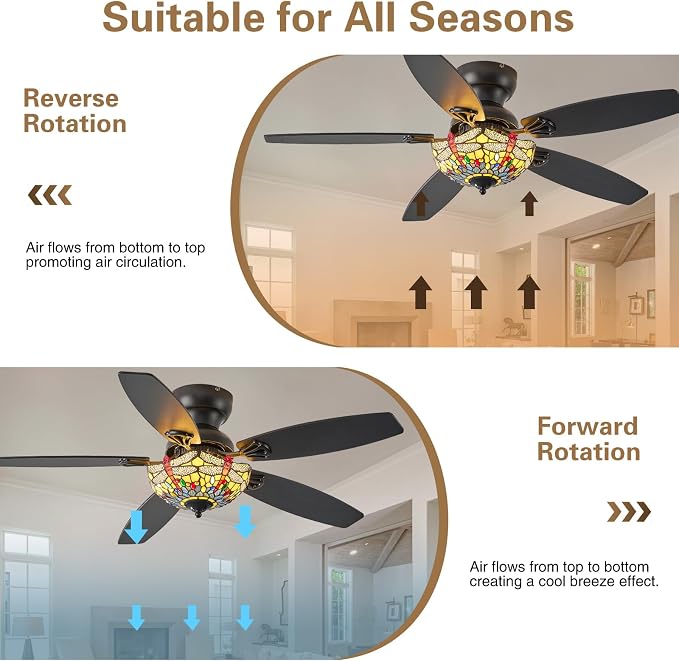 Suitable for All Seasons

Reverse Rotation

Air flows from bottom to top promoting air circulation.

Forward Rotation

Air flows from top to bottom creating a cool breeze effect.